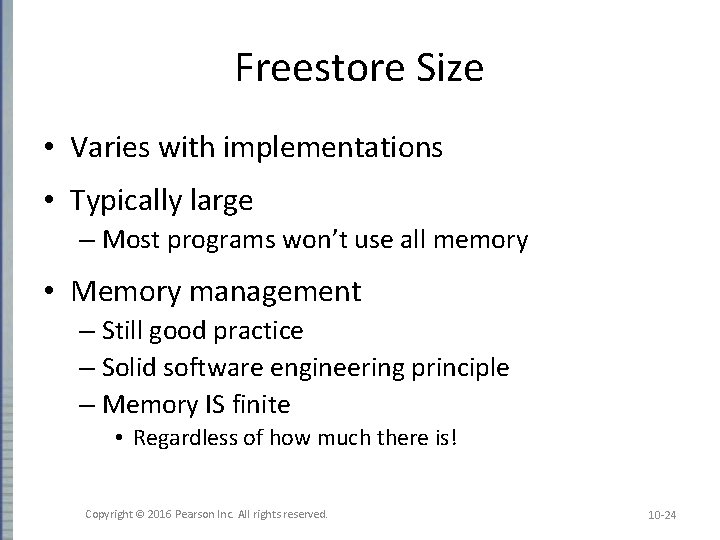 Freestore Size

• Varies with implementations

• Typically large
– Most programs won't use all memory

• Memory management
– Still good practice
– Solid software engineering principle
– Memory IS finite
• Regardless of how much there is!

Copyright © 2016 Pearson Inc. All rights reserved.

10-24